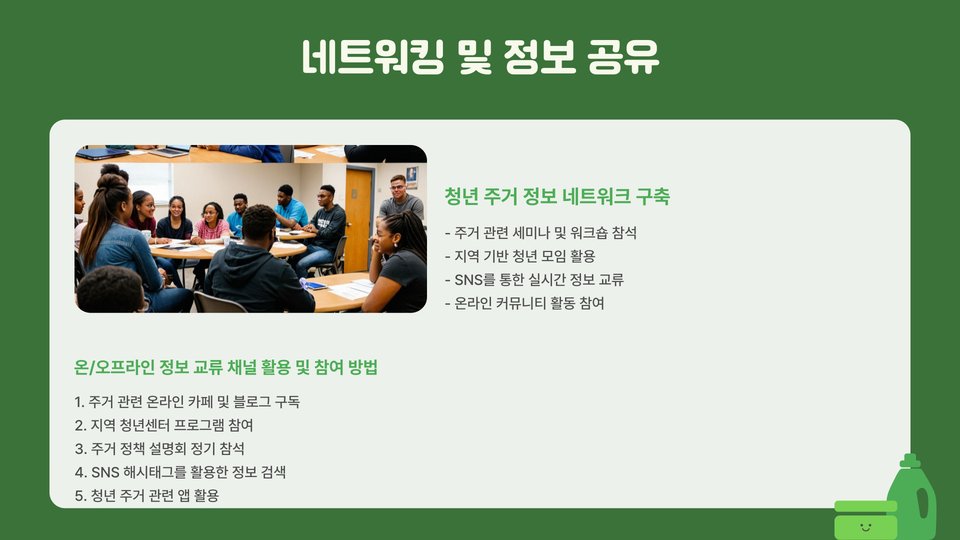 네트워킹 및 정보 공유

청년 주거 정보 네트워크 구축

- 주거 관련 세미나 및 워크숍 참석
- 지역 기반 청년 모임 활용
- SNS를 통한 실시간 정보 교류
- 온라인 커뮤니티 활동 참여

온/오프라인 정보 교류 채널 활용 및 참여 방법

1. 주거 관련 온라인 카페 및 블로그 구독
2. 지역 청년센터 프로그램 참여
3. 주거 정책 설명회 정기 참석
4. SNS 해시태그를 활용한 정보 검색
5. 청년 주거 관련 앱 활용